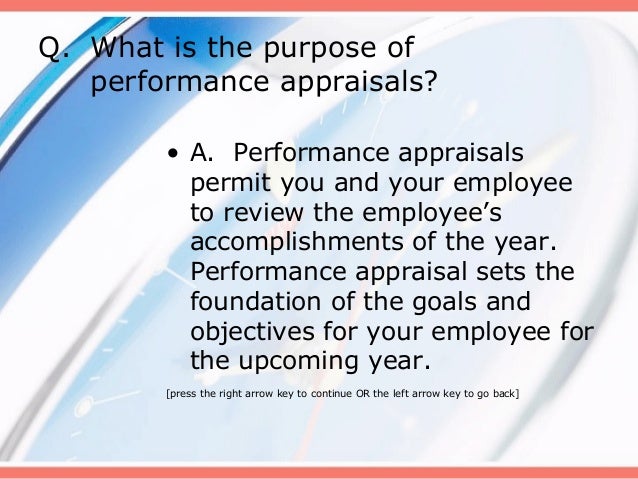 Q. What is the purpose of performance appraisals?

• A. Performance appraisals permit you and your employee to review the employee's accomplishments of the year. Performance appraisal sets the foundation of the goals and objectives for your employee for the upcoming year.

[press the right arrow key to continue OR the left arrow key to go back]